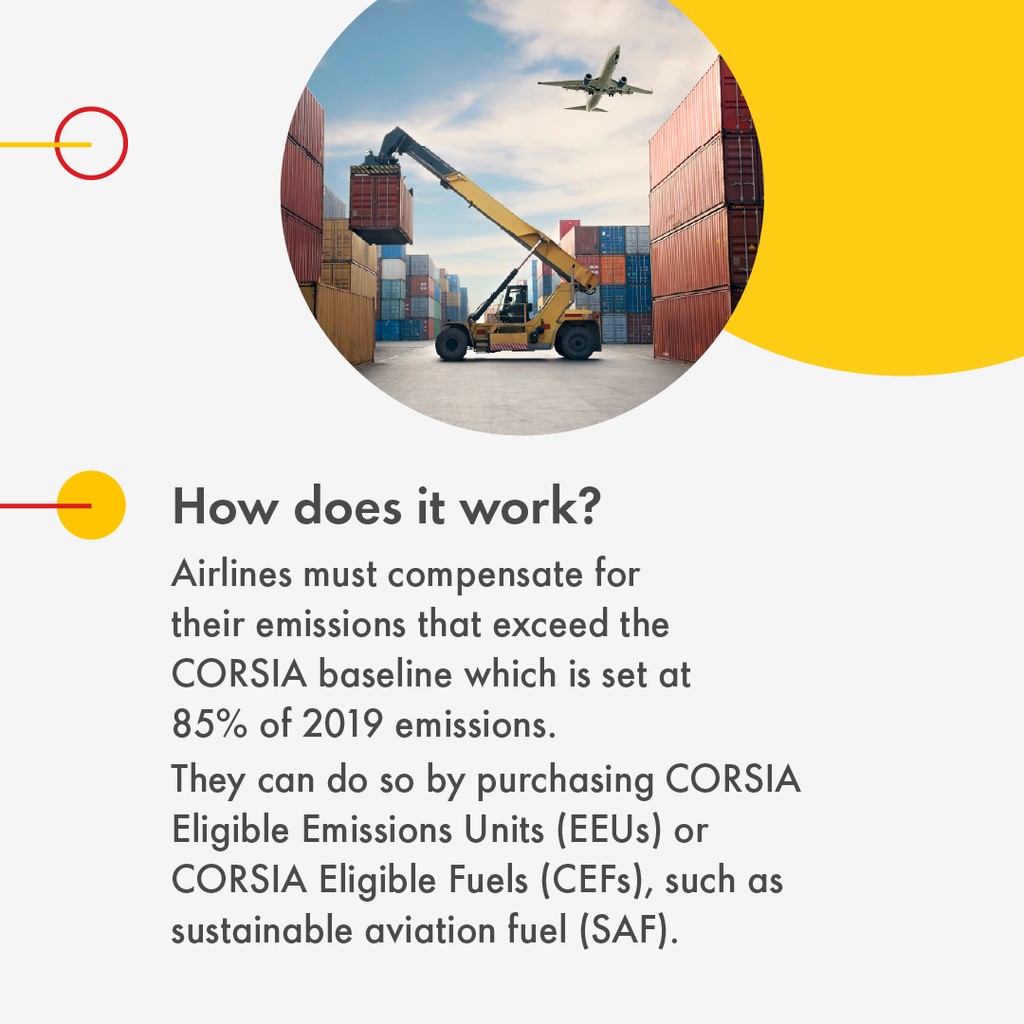 How does it work?

Airlines must compensate for their emissions that exceed the CORSIA baseline which is set at 85% of 2019 emissions.

They can do so by purchasing CORSIA Eligible Emissions Units (EEUs) or CORSIA Eligible Fuels (CEFs), such as sustainable aviation fuel (SAF).